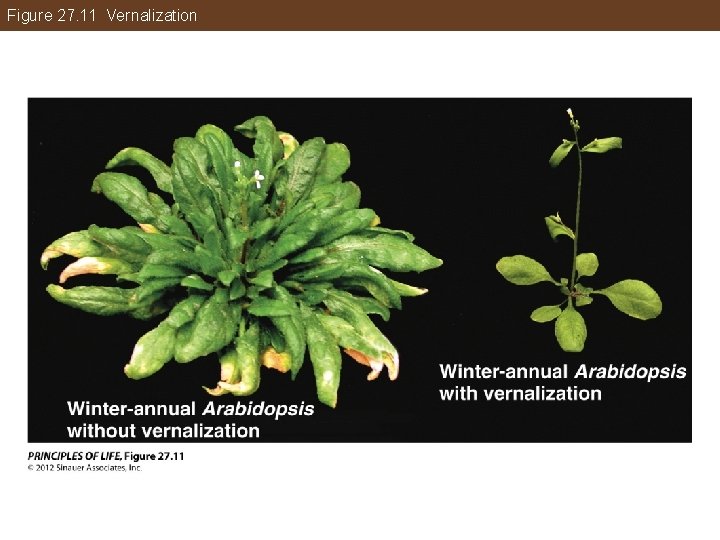 Figure 27.11 Vernalization

Winter-annual Arabidopsis without vernalization

Winter-annual Arabidopsis with vernalization

PRINCIPLES OF LIFE, Figure 27.11
© 2012 Sinauer Associates, Inc.